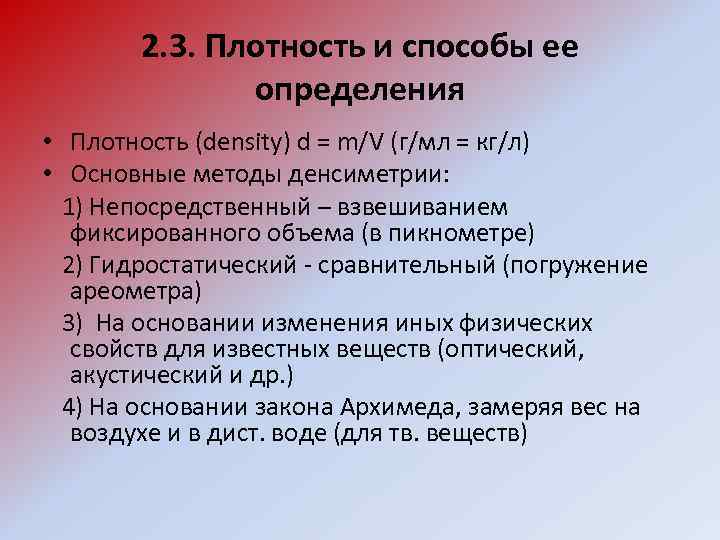 2.3. Плотность и способы ее определения

• Плотность (density) d = m/V (г/мл = кг/л)
• Основные методы денсиметрии:

1) Непосредственный – взвешиванием фиксированного объема (в пикнометре)

2) Гидростатический - сравнительный (погружение ареометра)

3) На основании изменения иных физических свойств для известных веществ (оптический, акустический и др.)

4) На основании закона Архимеда, замеряя вес на воздухе и в дист. воде (для тв. веществ)